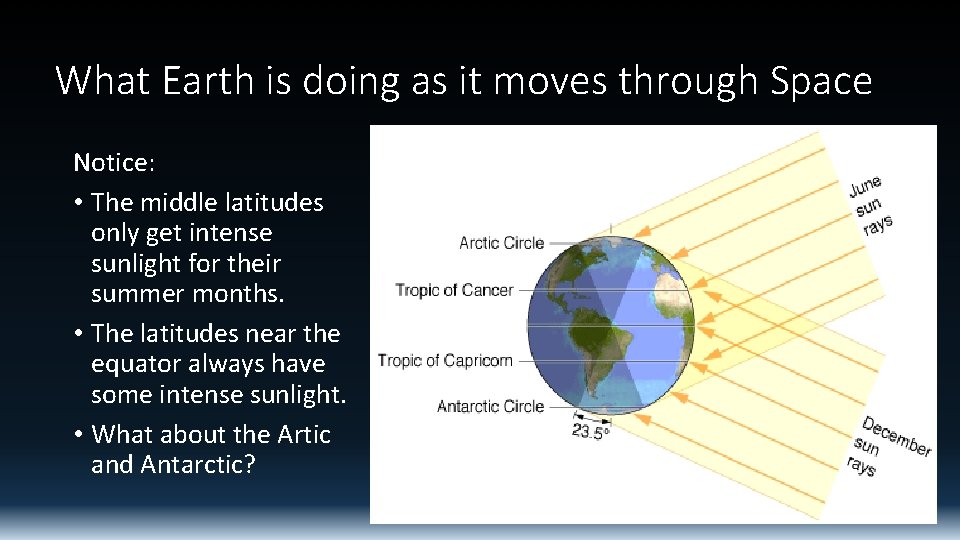 What Earth is doing as it moves through Space

Notice:

• The middle latitudes only get intense sunlight for their summer months.

• The latitudes near the equator always have some intense sunlight.

• What about the Artic and Antarctic?

Arctic Circle

Tropic of Cancer

Tropic of Capricorn

Antarctic Circle

23.5°

June sun rays

December sun rays